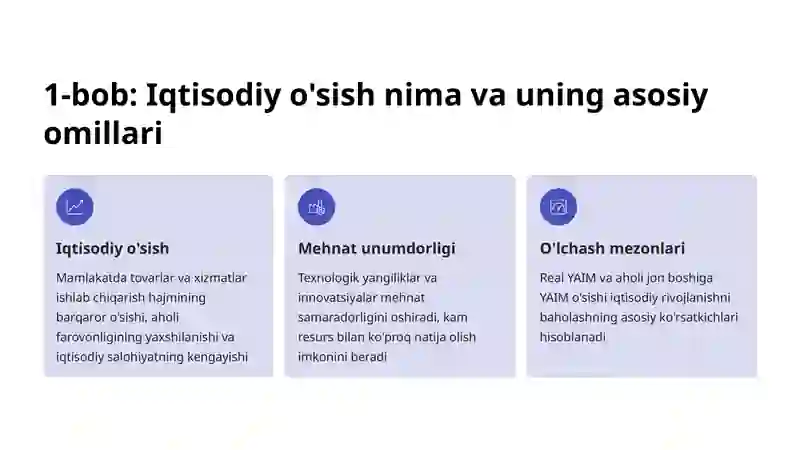 1-bob: Iqtisodiy o'sish nima va uning asosiy omillari

Iqtisodiy o'sish

Mamlakatda tovarlar va xizmatlar ishlab chiqarish hajmining barqaror o'sishi, aholi farovonligining yaxshilanishi va iqtisodiy salohiyatning kengayishi

Mehnat unumdorligi

Texnologik yangiliklar va innovatsiyalar mehnat samaradorligini oshiradi, kam resurs bilan ko'proq natija olish imkonini beradi

O'lchash mezonlari

Real YAIM va aholi jon boshiga YAIM o'sishi iqtisodiy rivojlanishni baholashning asosiy ko'rsatkichlari hisoblanadi